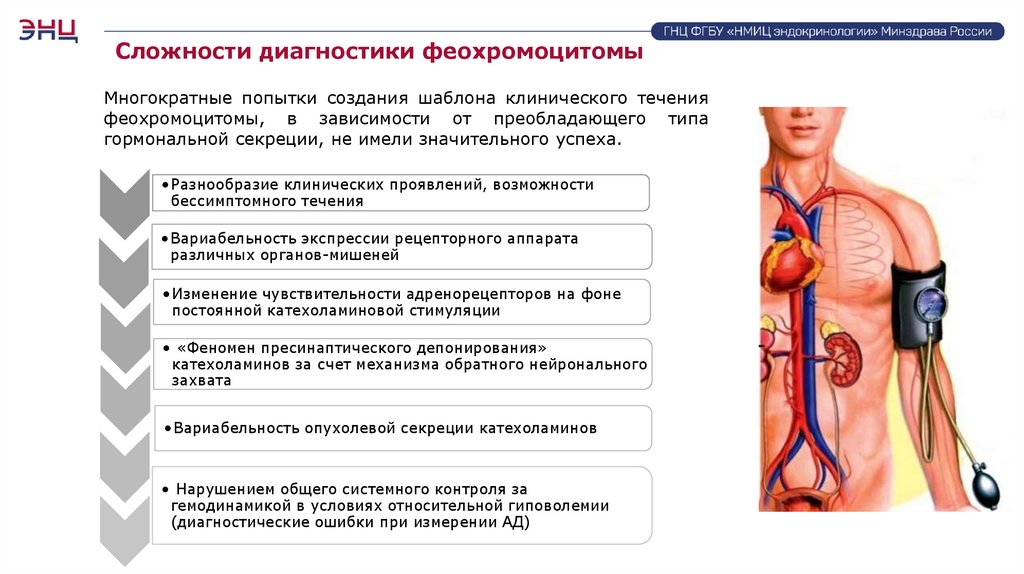 ЭНЦ

ГНЦ ФГБУ «НМИЦ эндокринологии» Минздрава России

Сложности диагностики феохромоцитомы

Многократные попытки создания шаблона клинического течения феохромоцитомы, в зависимости от преобладающего типа гормональной секреции, не имели значительного успеха.

•Разнообразие клинических проявлений, возможности бессимптомного течения

•Вариабельность экспрессии рецепторного аппарата различных органов-мишеней

•Изменение чувствительности адренорецепторов на фоне постоянной катехоламиновой стимуляции

• «Феномен пресинаптического депонирования» катехоламинов за счет механизма обратного нейронального захвата

•Вариабельность опухолевой секреции катехоламинов

• Нарушением общего системного контроля за гемодинамикой в условиях относительной гиповолемии (диагностические ошибки при измерении АД)